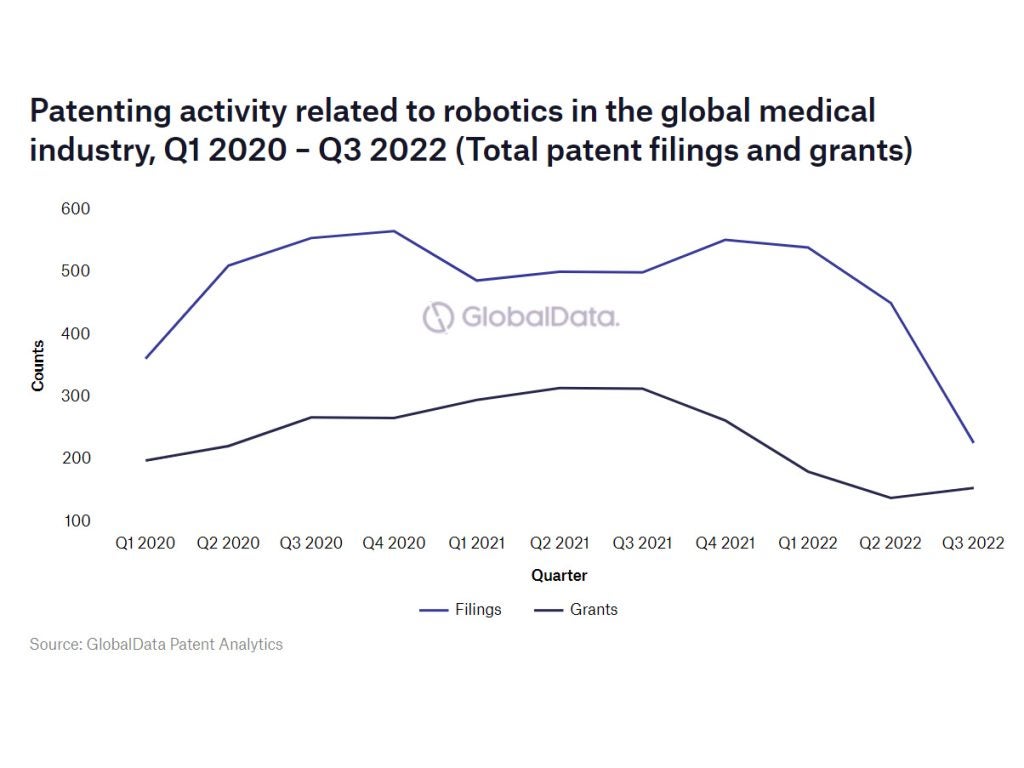 Patenting activity related to robotics in the global medical industry, Q1 2020 – Q3 2022 (Total patent filings and grants)

600
500
400
300
200
100

Counts

GlobalData.

Q1 2020 Q2 2020 Q3 2020 Q4 2020 Q1 2021 Q2 2021 Q3 2021 Q4 2021 Q1 2022 Q2 2022 Q3 2022

Quarter

Filings Grants

Source: GlobalData Patent Analytics